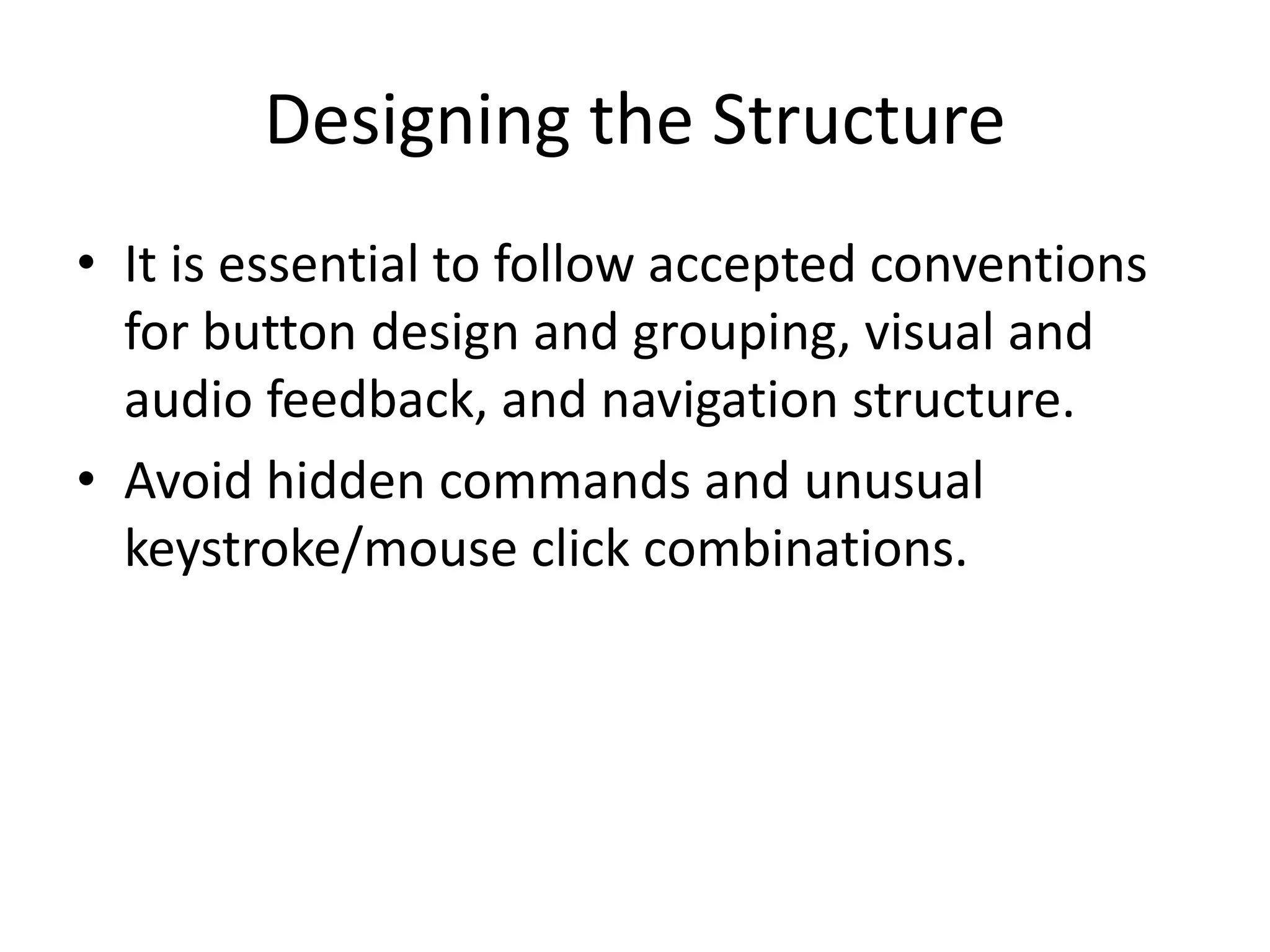 Designing the Structure

• It is essential to follow accepted conventions for button design and grouping, visual and audio feedback, and navigation structure.
• Avoid hidden commands and unusual keystroke/mouse click combinations.